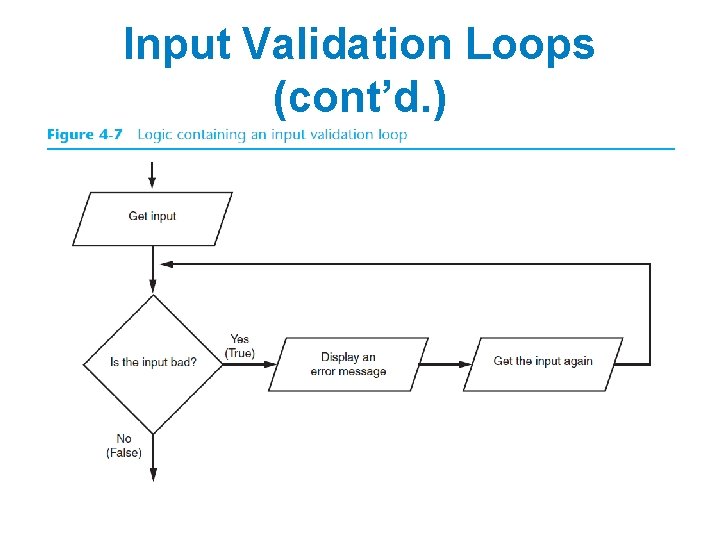 Input Validation Loops (cont'd.)

Figure 4-7 Logic containing an input validation loop

Get input

Is the input bad?

Yes (True)

Display an error message

Get the input again

No (False)